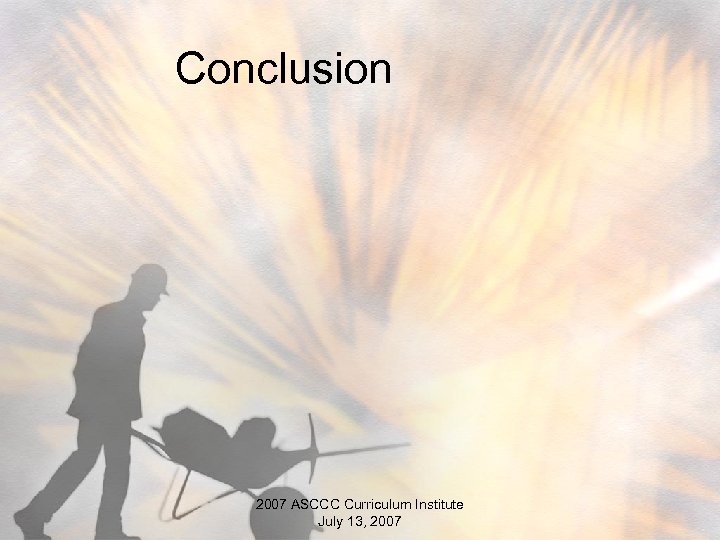 Conclusion

2007 ASCCC Curriculum Institute
July 13, 2007